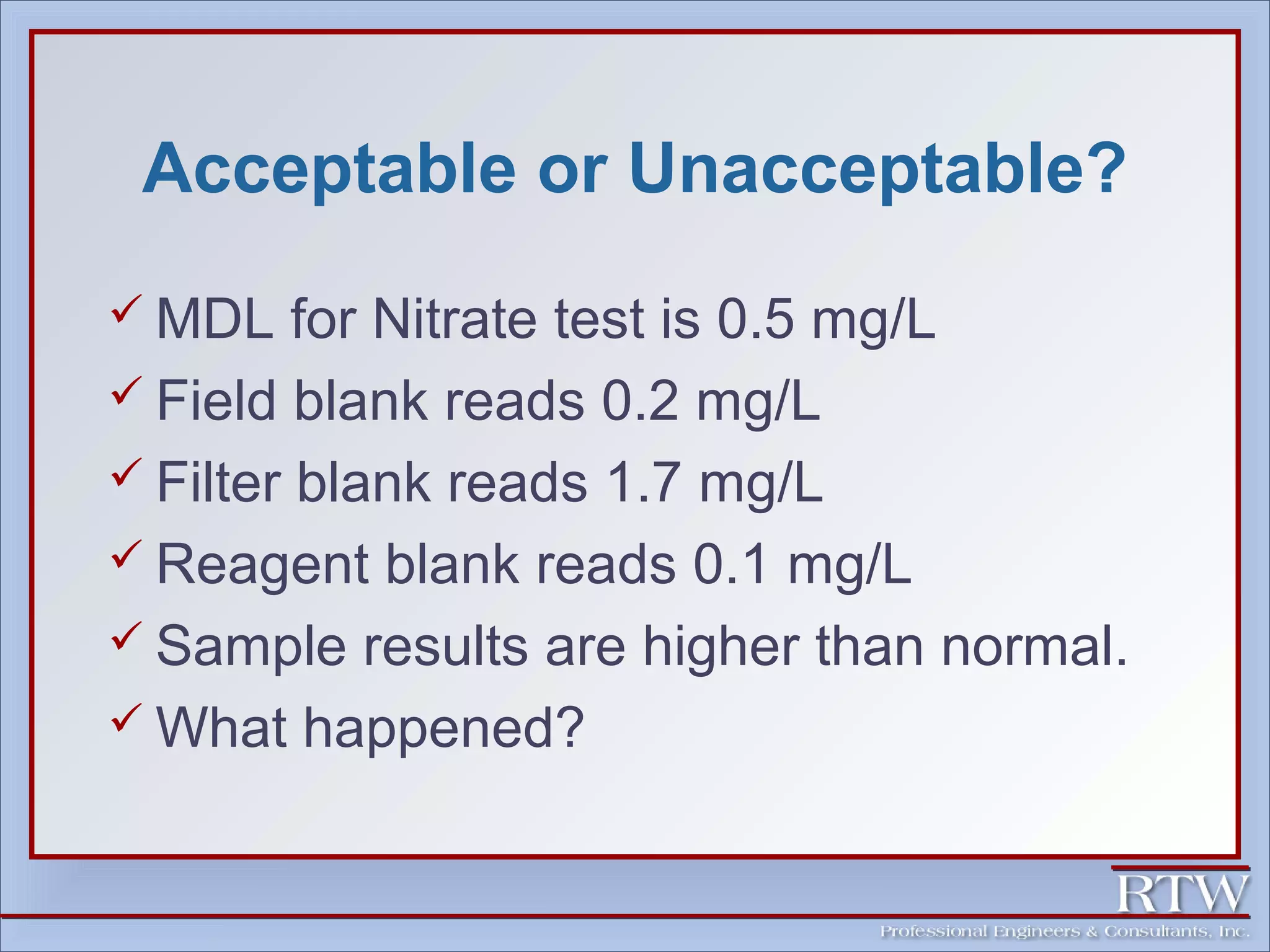 Acceptable or Unacceptable?

✓ MDL for Nitrate test is 0.5 mg/L
✓ Field blank reads 0.2 mg/L
✓ Filter blank reads 1.7 mg/L
✓ Reagent blank reads 0.1 mg/L
✓ Sample results are higher than normal.
✓ What happened?

RTW
Professional Engineers & Consultants, Inc.